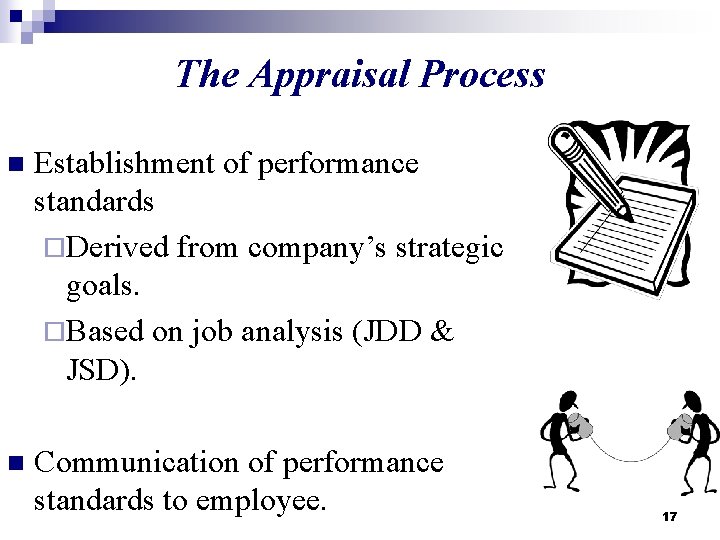 The Appraisal Process

■ Establishment of performance standards

□ Derived from company's strategic goals.

□ Based on job analysis (JDD & JSD).

■ Communication of performance standards to employee.

17